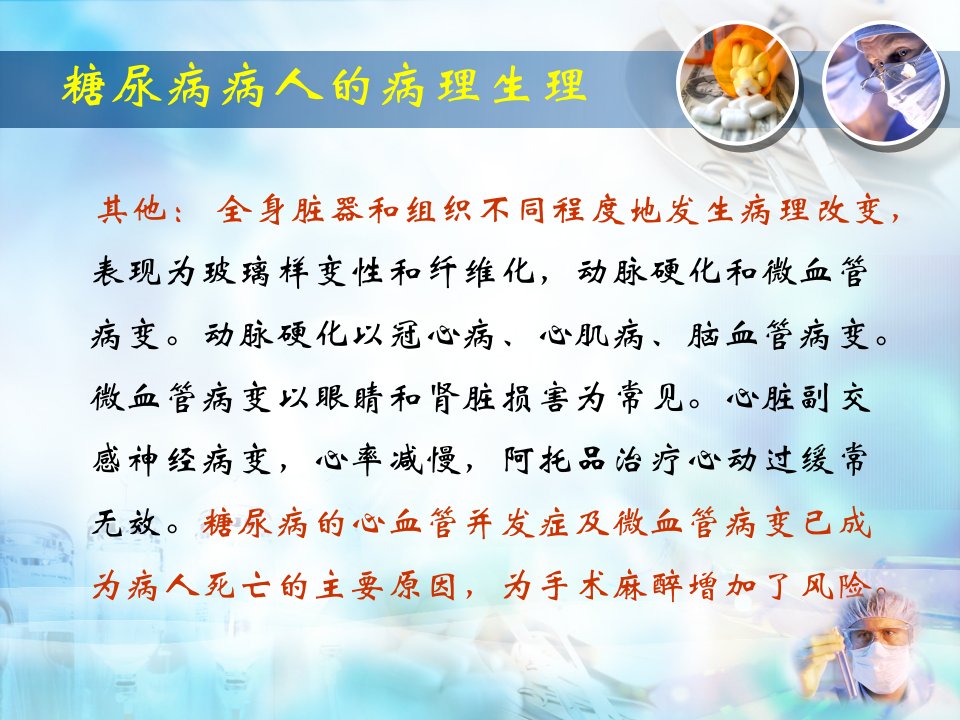 糖尿病病人的病理生理

其他：全身脏器和组织不同程度地发生病理改变，表现为玻璃样变性和纤维化，动脉硬化和微血管病变。动脉硬化以冠心病、心肌病、脑血管病变。微血管病变以眼睛和肾脏损害为常见。心脏副交感神经病变，心率减慢，阿托品治疗心动过缓常无效。糖尿病的心血管并发症及微血管病变已成为病人死亡的主要原因，为手术麻醉增加了风险。